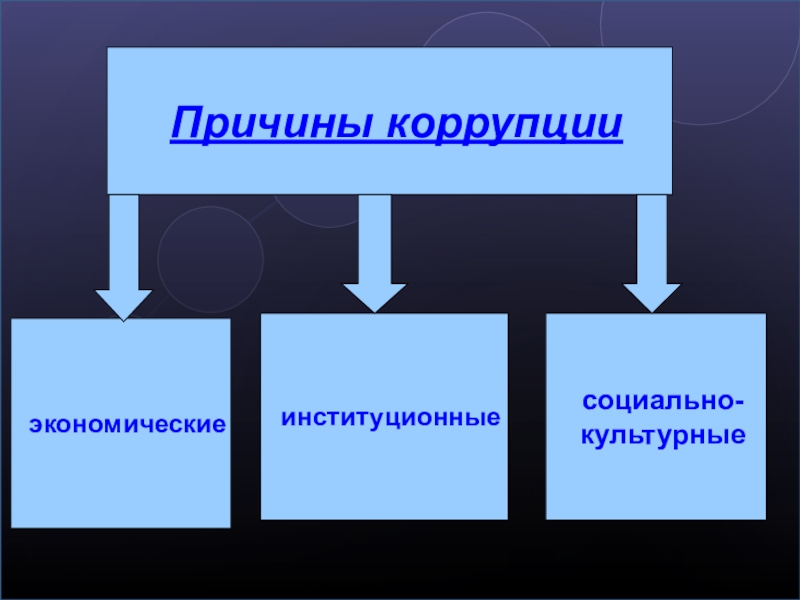 Причины коррупции

экономические

институционные

социально-культурные